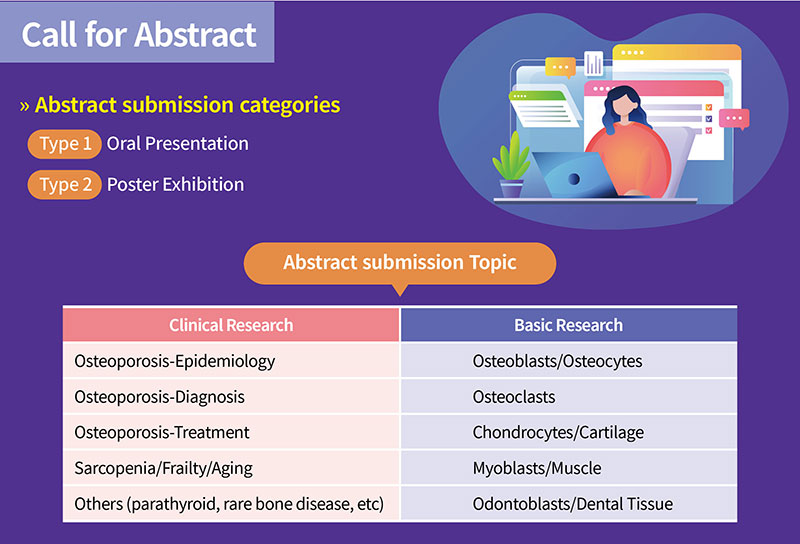 Call for Abstract

» Abstract submission categories

Type 1 Oral Presentation

Type 2 Poster Exhibition

Abstract submission Topic

| Clinical Research | Basic Research |
|---|---|
| Osteoporosis-Epidemiology | Osteoblasts/Osteocytes |
| Osteoporosis-Diagnosis | Osteoclasts |
| Osteoporosis-Treatment | Chondrocytes/Cartilage |
| Sarcopenia/Frailty/Aging | Myoblasts/Muscle |
| Others (parathyroid, rare bone disease, etc) | Odontoblasts/Dental Tissue |